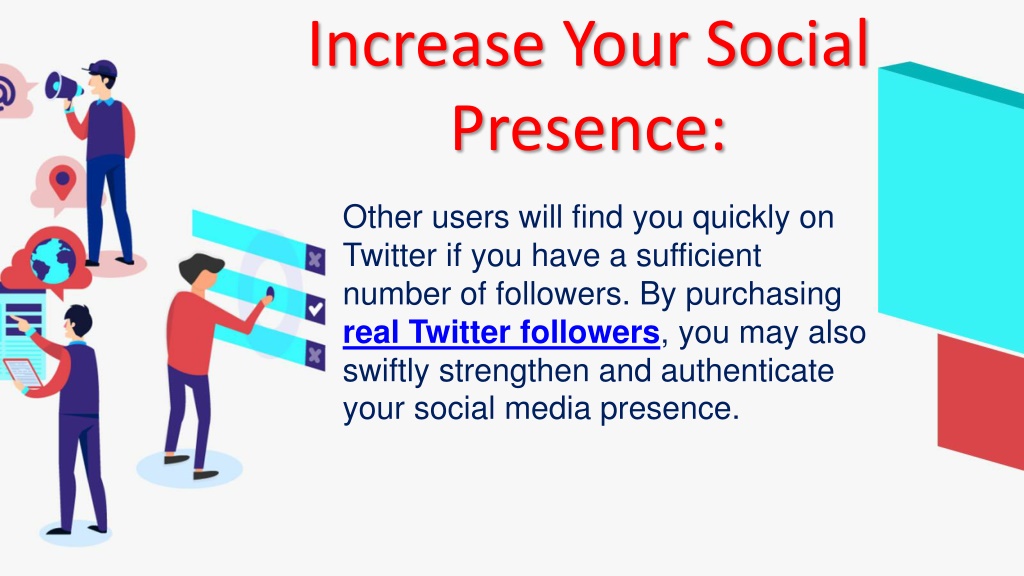 Increase Your Social Presence:

Other users will find you quickly on Twitter if you have a sufficient number of followers. By purchasing real Twitter followers, you may also swiftly strengthen and authenticate your social media presence.